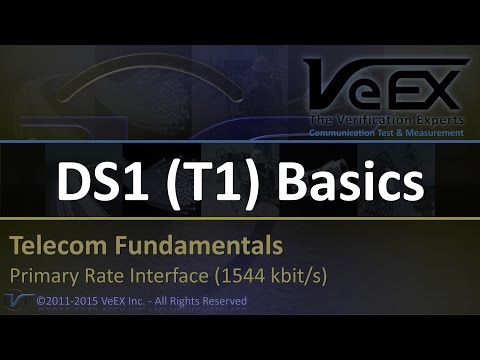 VeEX
The Verification Experts
Communication Test & Measurement

DS1 (T1) Basics

Telecom Fundamentals
Primary Rate Interface (1544 kbit/s)
©2011-2015 VeEX Inc. - All Rights Reserved